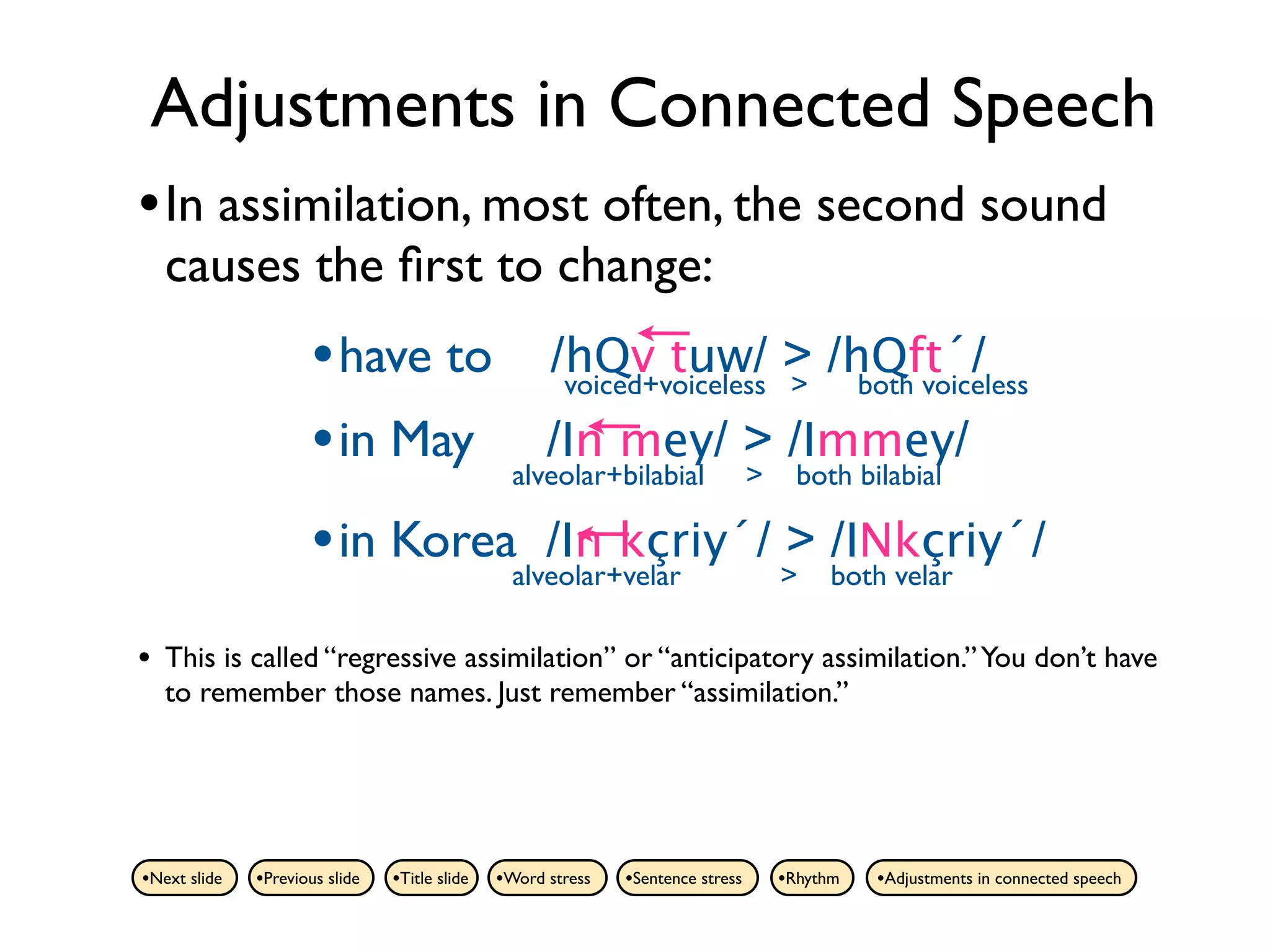 Adjustments in Connected Speech

• In assimilation, most often, the second sound causes the first to change:

• have to /hQv tuw/ > /hQft´/
voiced+voiceless > both voiceless

• in May /In mey/ > /Immey/
alveolar+bilabial > both bilabial

• in Korea /In kçriy´/ > /INkçriy´/
alveolar+velar > both velar

• This is called "regressive assimilation" or "anticipatory assimilation." You don't have to remember those names. Just remember "assimilation."

•Next slide •Previous slide •Title slide •Word stress •Sentence stress •Rhythm •Adjustments in connected speech